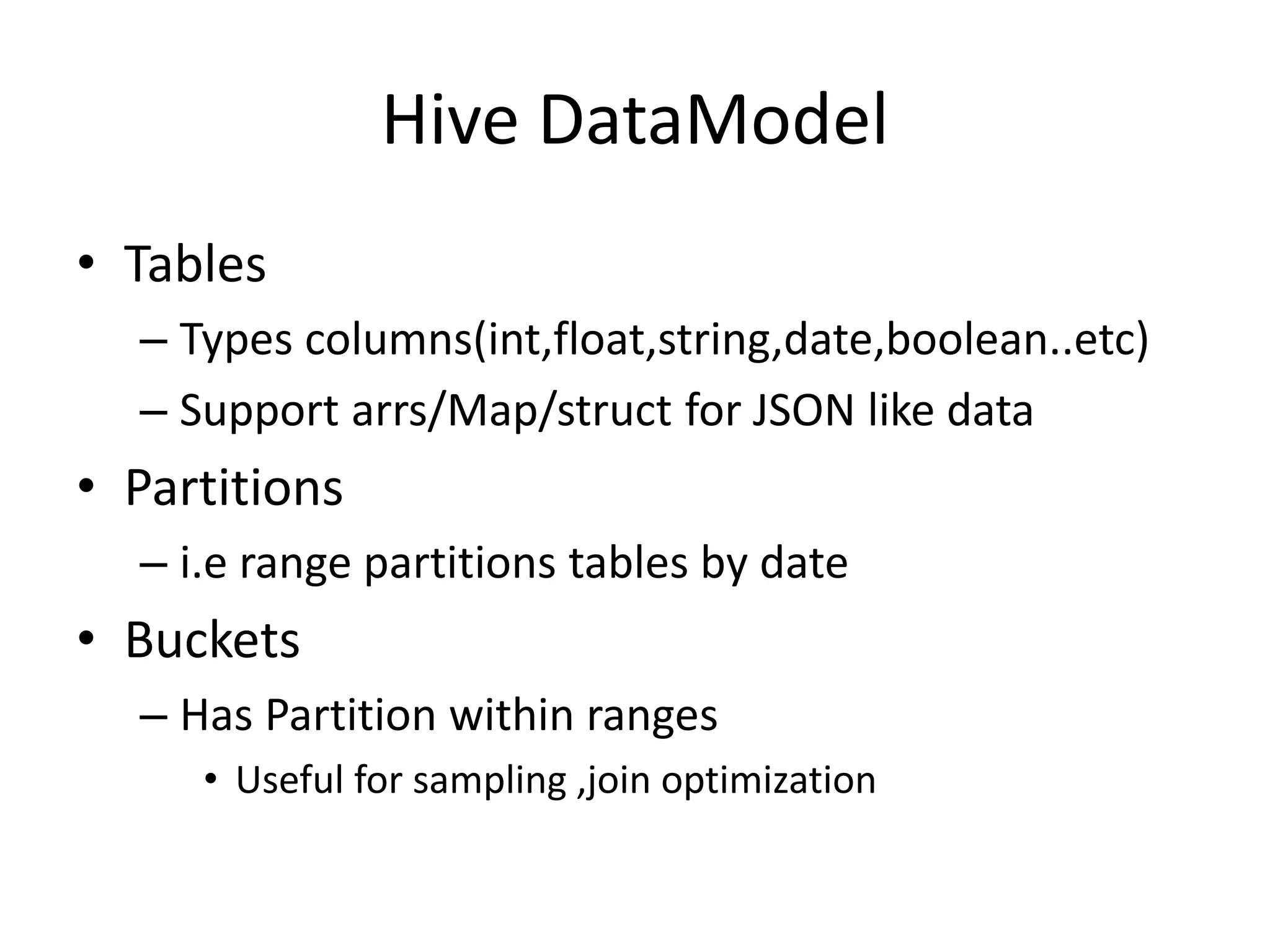 Hive DataModel

• Tables
  – Types columns(int,float,string,date,boolean..etc)
  – Support arrs/Map/struct for JSON like data
• Partitions
  – i.e range partitions tables by date
• Buckets
  – Has Partition within ranges
    • Useful for sampling ,join optimization